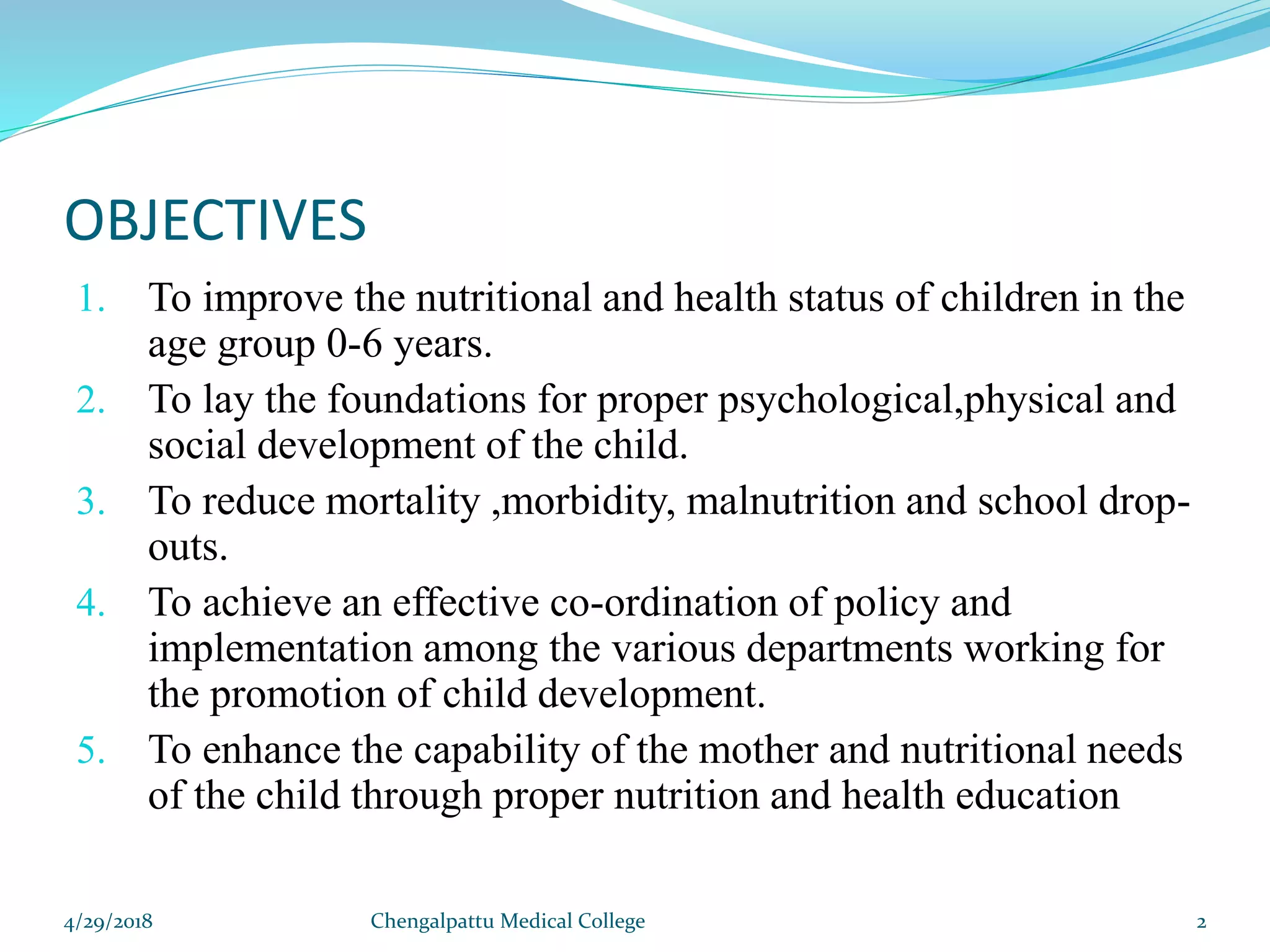 OBJECTIVES

1. To improve the nutritional and health status of children in the age group 0-6 years.
2. To lay the foundations for proper psychological,physical and social development of the child.
3. To reduce mortality ,morbidity, malnutrition and school drop-outs.
4. To achieve an effective co-ordination of policy and implementation among the various departments working for the promotion of child development.
5. To enhance the capability of the mother and nutritional needs of the child through proper nutrition and health education

4/29/2018 Chengalpattu Medical College 2